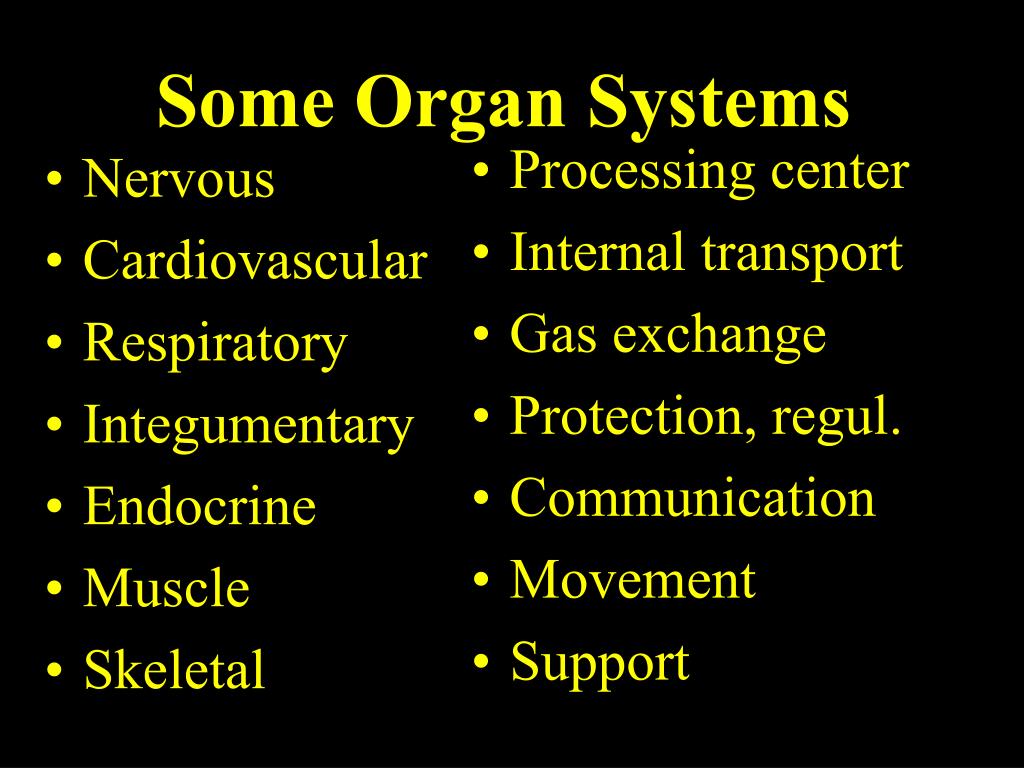 Some Organ Systems

• Nervous
• Cardiovascular
• Respiratory
• Integumentary
• Endocrine
• Muscle
• Skeletal

• Processing center
• Internal transport
• Gas exchange
• Protection, regul.
• Communication
• Movement
• Support